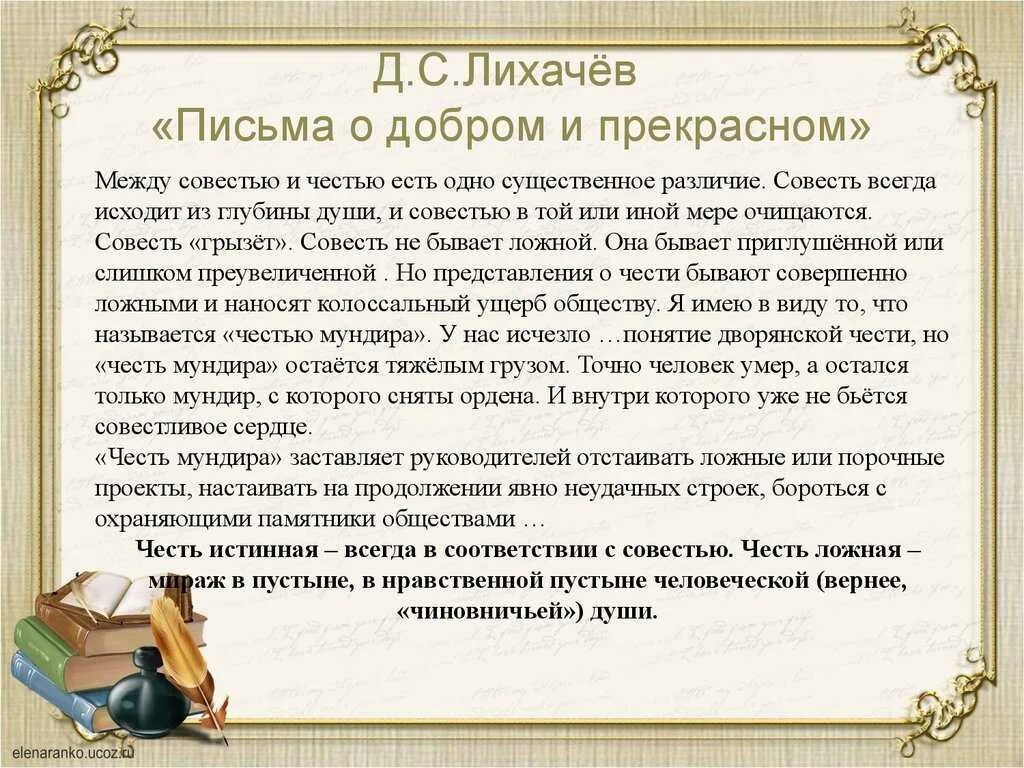 Д.С.Лихачёв
«Письма о добром и прекрасном»

Между совестью и честью есть одно существенное различие. Совесть всегда исходит из глубины души, и совестью в той или иной мере очищаются. Совесть «грызёт». Совесть не бывает ложной. Она бывает приглушённой или слишком преувеличенной . Но представления о чести бывают совершенно ложными и наносят колоссальный ущерб обществу. Я имею в виду то, что называется «честью мундира». У нас исчезло …понятие дворянской чести, но «честь мундира» остаётся тяжёлым грузом. Точно человек умер, а остался только мундир, с которого сняты ордена. И внутри которого уже не бьётся совестливое сердце.
«Честь мундира» заставляет руководителей отстаивать ложные или порочные проекты, настаивать на продолжении явно неудачных строек, бороться с охраняющими памятники обществами …

Честь истинная – всегда в соответствии с совестью. Честь ложная – мираж в пустыне, в нравственной пустыне человеческой (вернее, «чиновничьей») души.

elenaranko.ucoz.ru